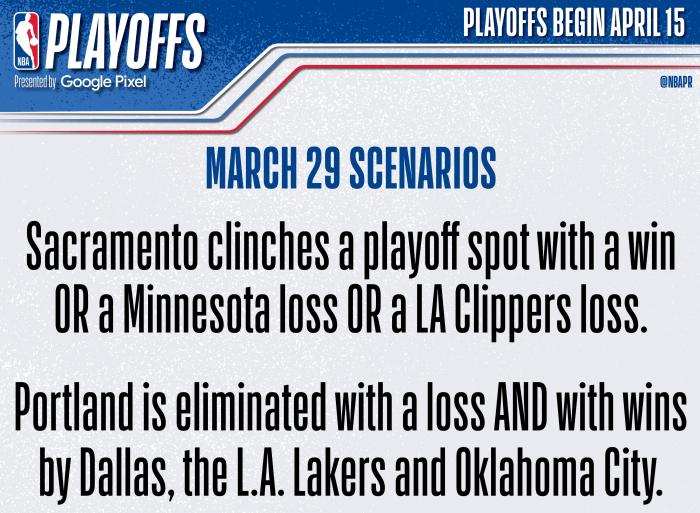 NBA PLAYOFFS
Presented by Google Pixel

PLAYOFFS BEGIN APRIL 15

@NBAPR

MARCH 29 SCENARIOS

Sacramento clinches a playoff spot with a win OR a Minnesota loss OR a LA Clippers loss.

Portland is eliminated with a loss AND with wins by Dallas, the L.A. Lakers and Oklahoma City.